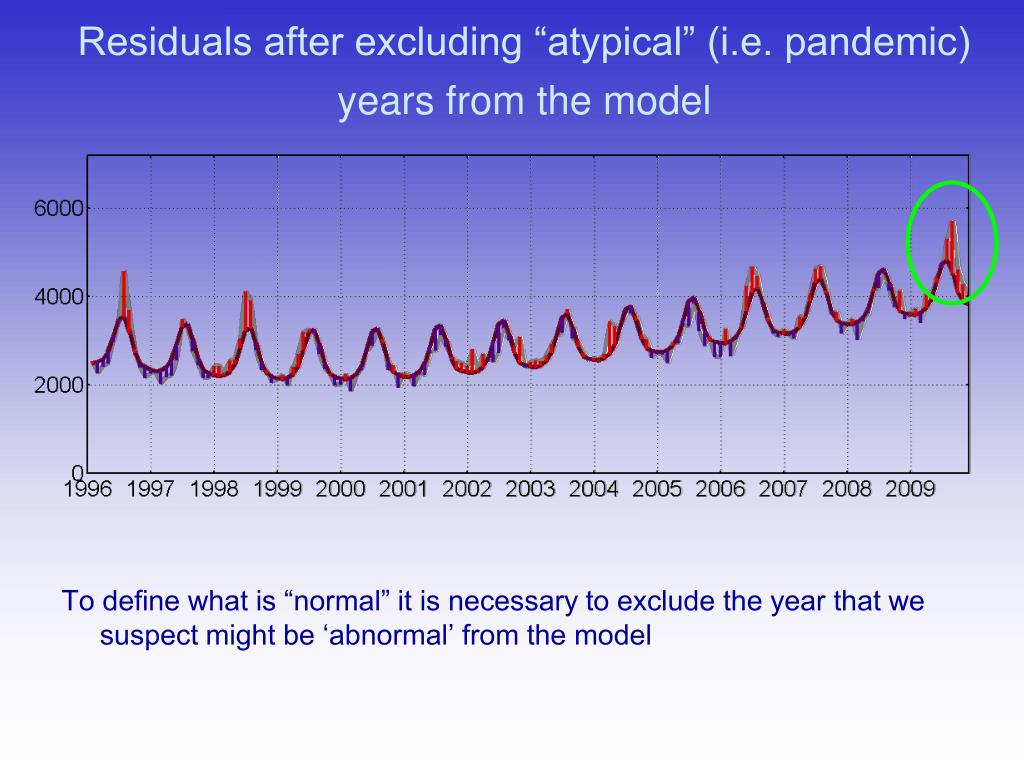 Residuals after excluding “atypical” (i.e. pandemic) years from the model

6000
4000
2000
0
1996 1997 1998 1999 2000 2001 2002 2003 2004 2005 2006 2007 2008 2009

To define what is “normal” it is necessary to exclude the year that we suspect might be ‘abnormal’ from the model